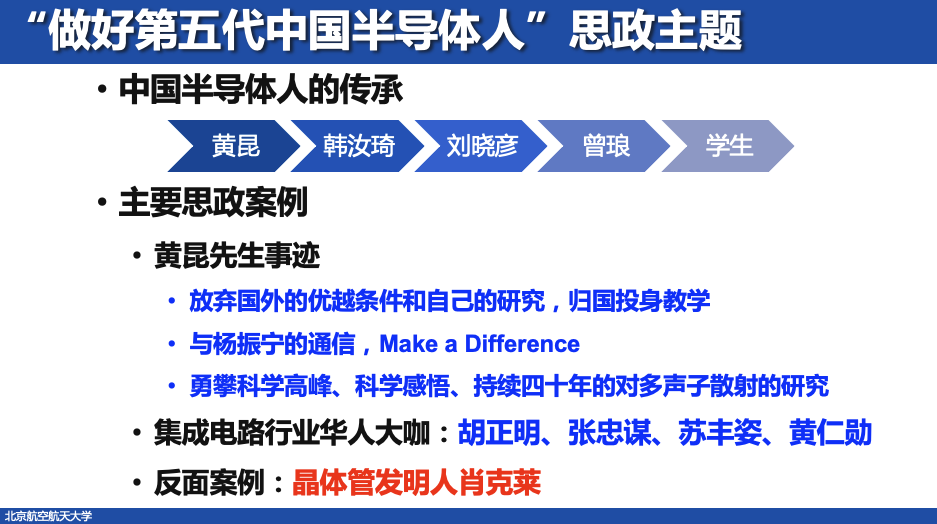 “做好第五代中国半导体人”思政主题

• 中国半导体人的传承

黄昆 韩汝琦 刘晓彦 曾琅 学生

• 主要思政案例

• 黄昆先生事迹

• 放弃国外的优越条件和自己的研究，归国投身教学

• 与杨振宁的通信，Make a Difference

• 勇攀科学高峰、科学感悟、持续四十年的对多声子散射的研究

• 集成电路行业华人大咖：胡正明、张忠谋、苏丰姿、黄仁勋

• 反面案例：晶体管发明人肖克莱

北京航空航天大学